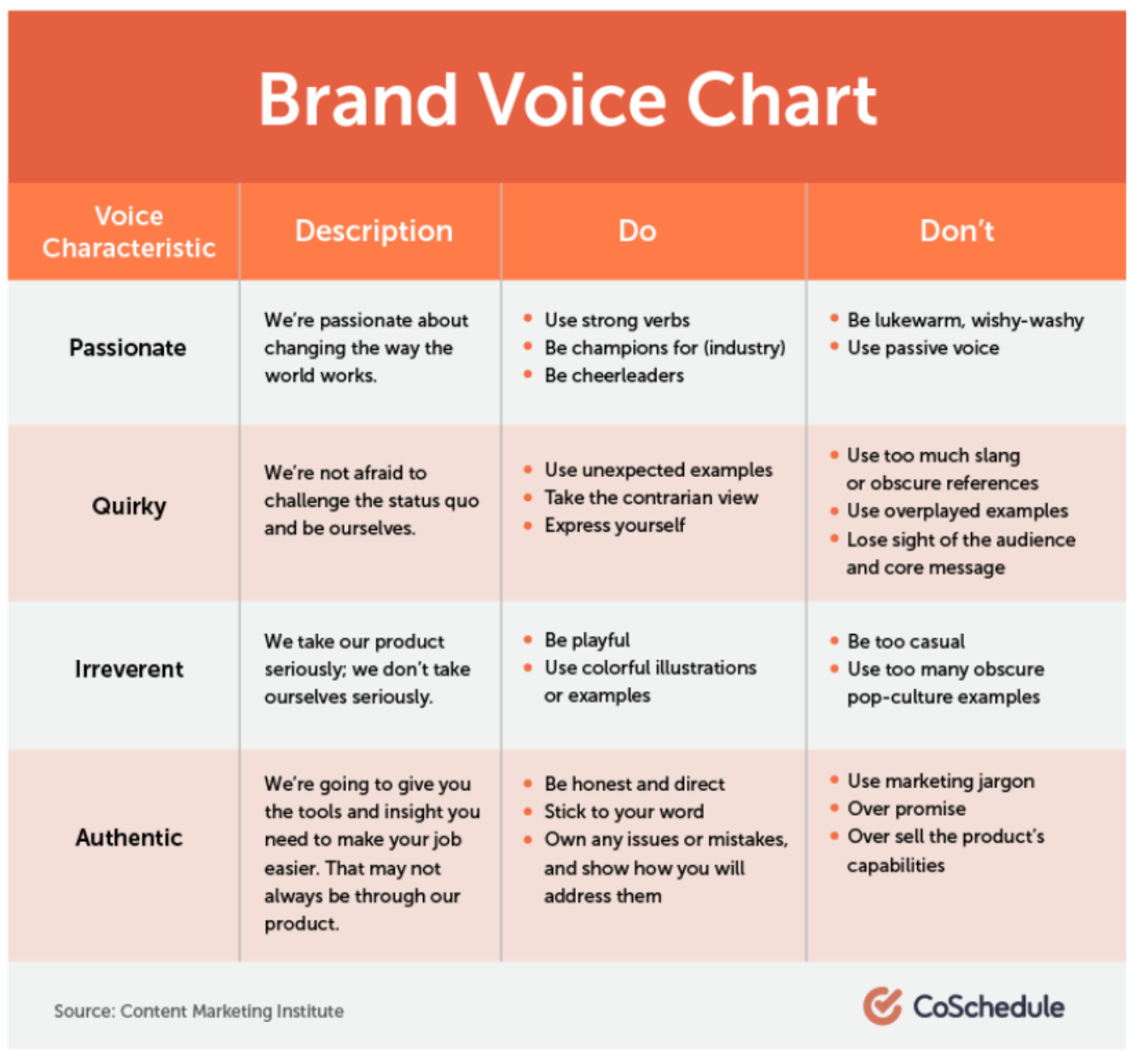 Brand Voice Chart

| Voice Characteristic | Description | Do | Don't |
|---|---|---|---|
| Passionate | We're passionate about changing the way the world works. | • Use strong verbs • Be champions for (industry) • Be cheerleaders | • Be lukewarm, wishy-washy • Use passive voice |
| Quirky | We're not afraid to challenge the status quo and be ourselves. | • Use unexpected examples • Take the contrarian view • Express yourself | • Use too much slang or obscure references • Use overplayed examples • Lose sight of the audience and core message |
| Irreverent | We take our product seriously; we don't take ourselves seriously. | • Be playful • Use colorful illustrations or examples | • Be too casual • Use too many obscure pop-culture examples |
| Authentic | We're going to give you the tools and insight you need to make your job easier. That may not always be through our product. | • Be honest and direct • Stick to your word • Own any issues or mistakes, and show how you will address them | • Use marketing jargon • Over promise • Over sell the product's capabilities |

Source: Content Marketing Institute

CoSchedule